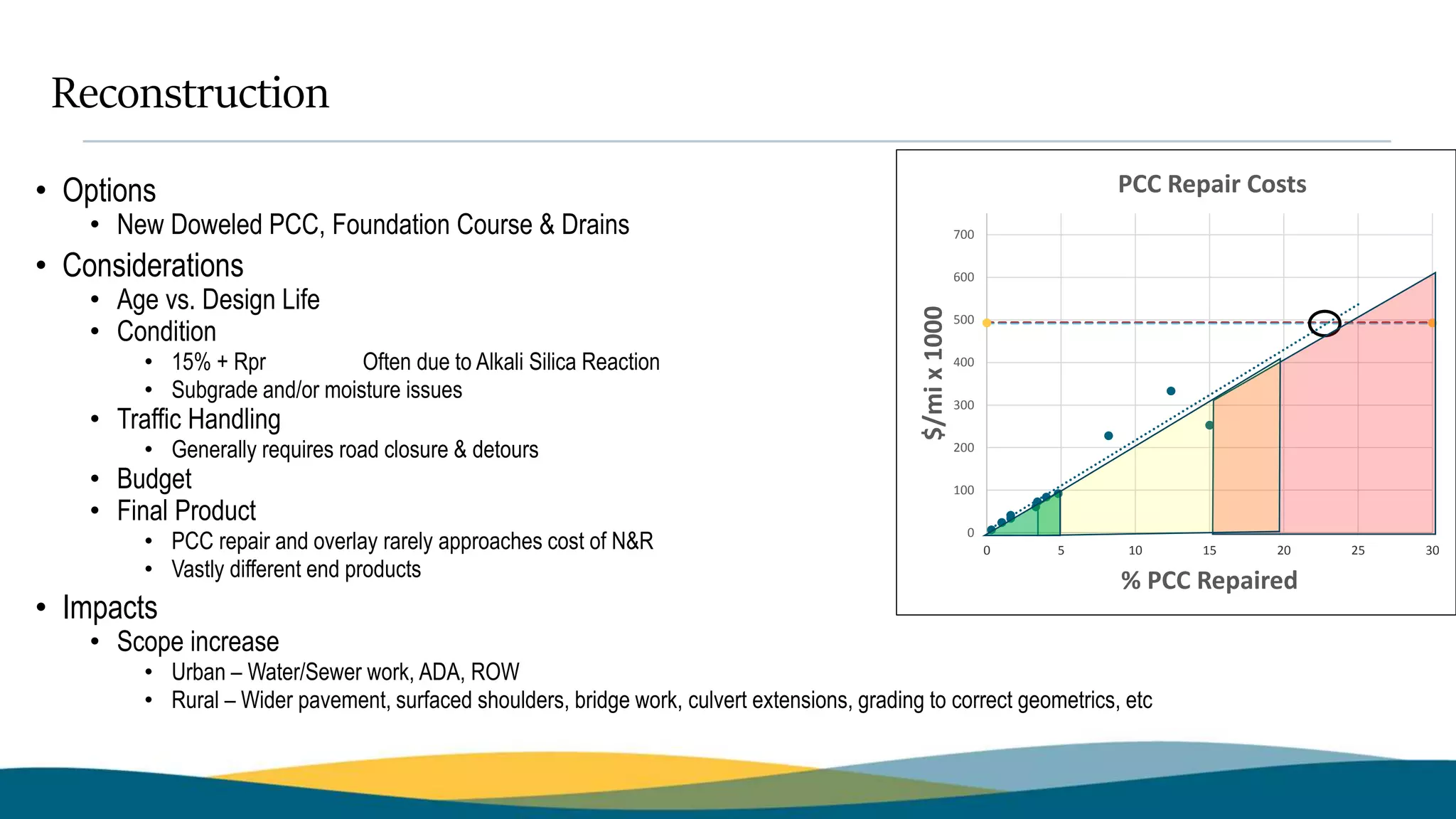 Reconstruction

• Options
  • New Doweled PCC, Foundation Course & Drains
• Considerations
  • Age vs. Design Life
  • Condition
    • 15% + Rpr Often due to Alkali Silica Reaction
    • Subgrade and/or moisture issues
  • Traffic Handling
    • Generally requires road closure & detours
  • Budget
  • Final Product
    • PCC repair and overlay rarely approaches cost of N&R
    • Vastly different end products
• Impacts
  • Scope increase
    • Urban – Water/Sewer work, ADA, ROW
    • Rural – Wider pavement, surfaced shoulders, bridge work, culvert extensions, grading to correct geometrics, etc

PCC Repair Costs

$/mi x 1000

700
600
500
400
300
200
100
0

0 5 10 15 20 25 30

% PCC Repaired